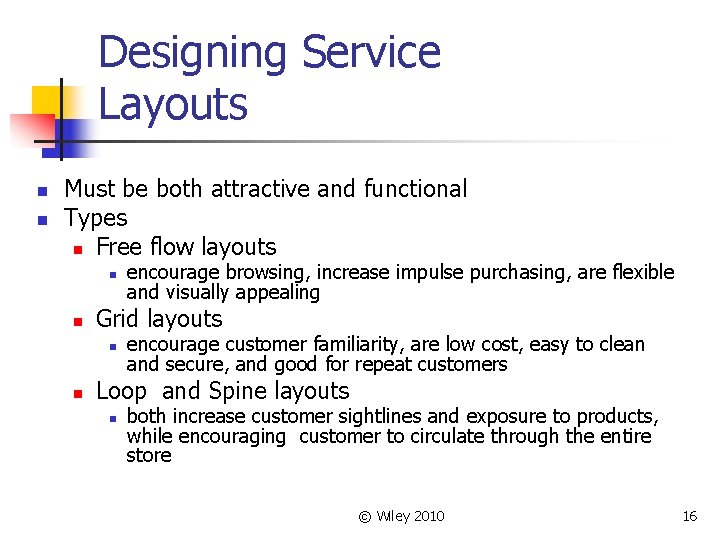 Designing Service Layouts

- Must be both attractive and functional
- Types
  - Free flow layouts
    - encourage browsing, increase impulse purchasing, are flexible and visually appealing
  - Grid layouts
    - encourage customer familiarity, are low cost, easy to clean and secure, and good for repeat customers
  - Loop and Spine layouts
    - both increase customer sightlines and exposure to products, while encouraging customer to circulate through the entire store

© Wiley 2010

16